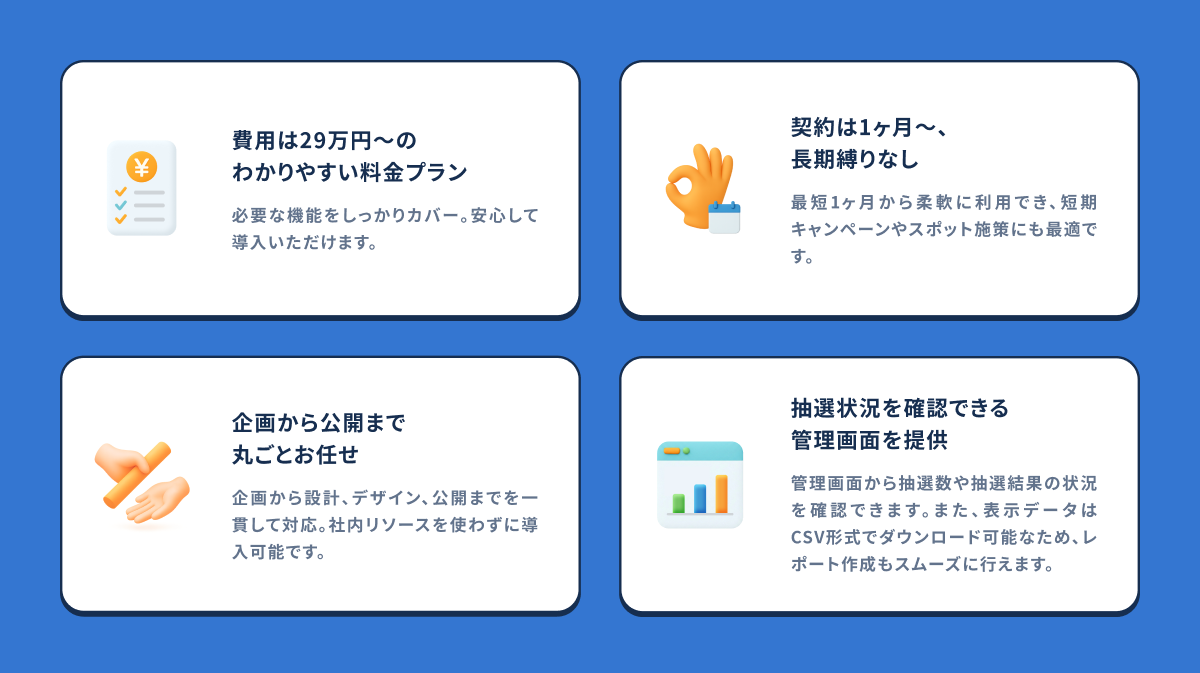 ¥

費用は29万円〜の
わかりやすい料金プラン

必要な機能をしっかりカバー。安心して導入いただけます。

契約は1ヶ月〜、
長期縛りなし

最短1ヶ月から柔軟に利用でき、短期キャンペーンやスポット施策にも最適です。

企画から公開まで
丸ごとお任せ

企画から設計、デザイン、公開までを一貫して対応。社内リソースを使わずに導入可能です。

抽選状況を確認できる
管理画面を提供

管理画面から抽選数や抽選結果の状況を確認できます。また、表示データはCSV形式でダウンロード可能なため、レポート作成もスムーズに行えます。